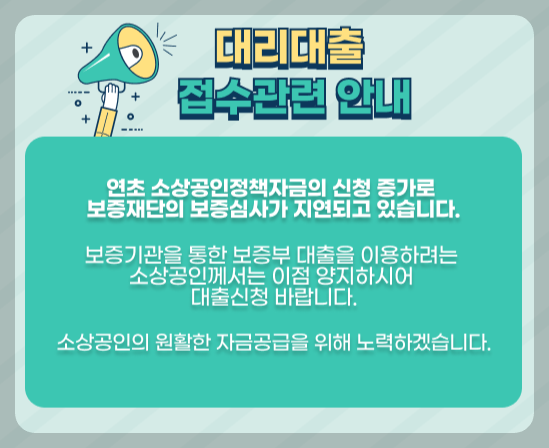 대리대출
접수관련 안내

연초 소상공인정책자금의 신청 증가로
보증재단의 보증심사가 지연되고 있습니다.

보증기관을 통한 보증부 대출을 이용하려는
소상공인께서는 이점 양지하시어
대출신청 바랍니다.

소상공인의 원활한 자금공급을 위해 노력하겠습니다.